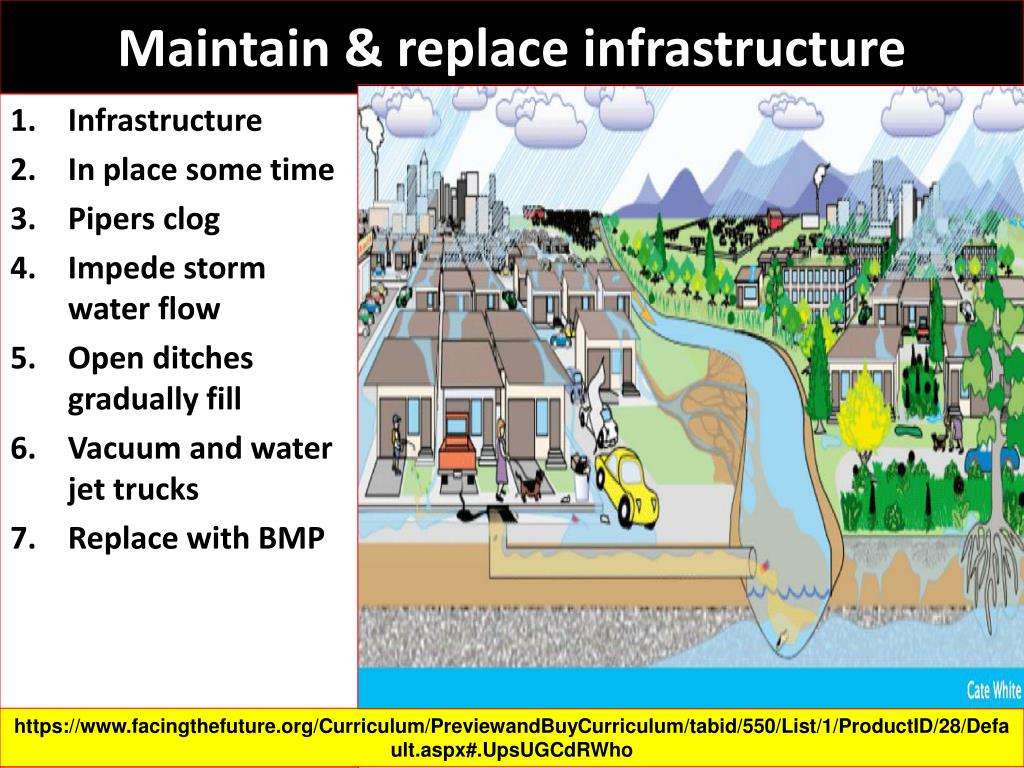 Maintain & replace infrastructure

1. Infrastructure
2. In place some time
3. Pipers clog
4. Impede storm water flow
5. Open ditches gradually fill
6. Vacuum and water jet trucks
7. Replace with BMP

Cate White

https://www.facingthefuture.org/Curriculum/PreviewandBuyCurriculum/tabid/550/List/1/ProductID/28/Default.aspx#.UpsUGCdRWho